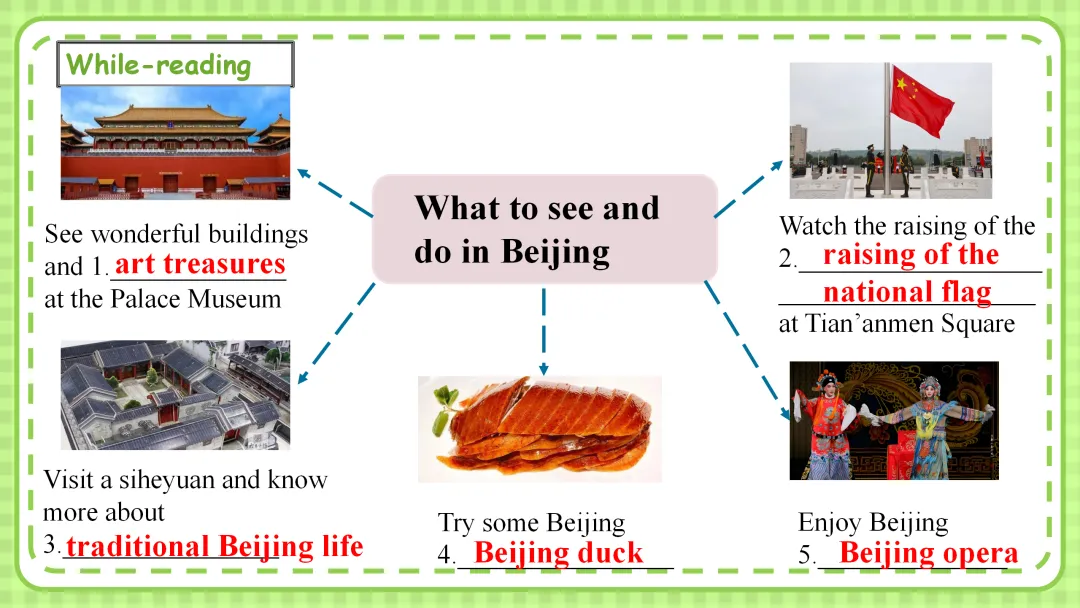 While-reading

What to see and do in Beijing

See wonderful buildings and 1. art treasures at the Palace Museum

Watch the raising of the 2. raising of the national flag at Tian'anmen Square

Visit a siheyuan and know more about 3. traditional Beijing life

Try some Beijing 4. Beijing duck

Enjoy Beijing 5. Beijing opera